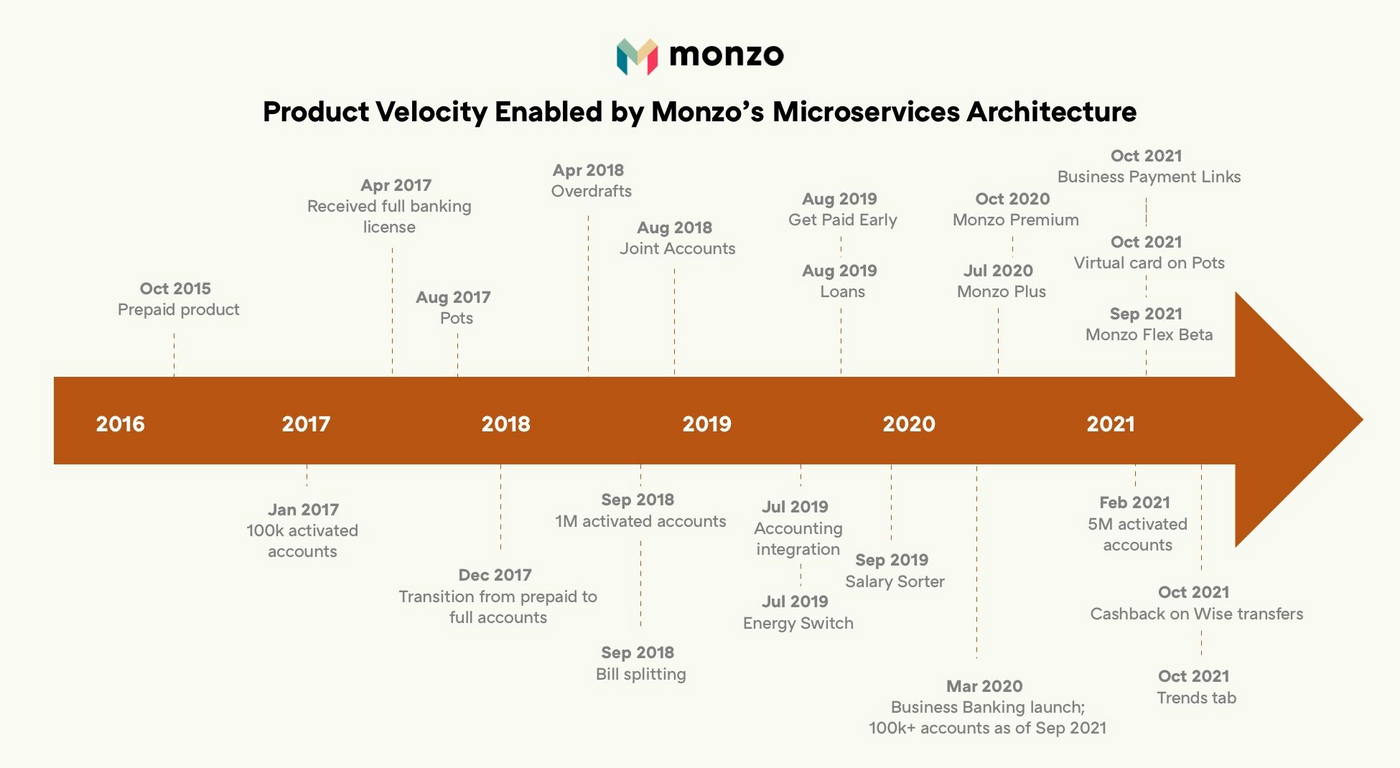 monzo

Product Velocity Enabled by Monzo's Microservices Architecture

Oct 2015
Prepaid product

Apr 2017
Received full banking license

Aug 2017
Pots

Apr 2018
Overdrafts

Aug 2018
Joint Accounts

Aug 2019
Get Paid Early

Aug 2019
Loans

Oct 2020
Monzo Premium

Jul 2020
Monzo Plus

Oct 2021
Business Payment Links

Oct 2021
Virtual card on Pots

Sep 2021
Monzo Flex Beta

2016 2017 2018 2019 2020 2021

Jan 2017
100k activated accounts

Dec 2017
Transition from prepaid to full accounts

Sep 2018
1M activated accounts

Sep 2018
Bill splitting

Jul 2019
Accounting integration

Jul 2019
Energy Switch

Sep 2019
Salary Sorter

Mar 2020
Business Banking launch; 100k+ accounts as of Sep 2021

Feb 2021
5M activated accounts

Oct 2021
Cashback on Wise transfers

Oct 2021
Trends tab